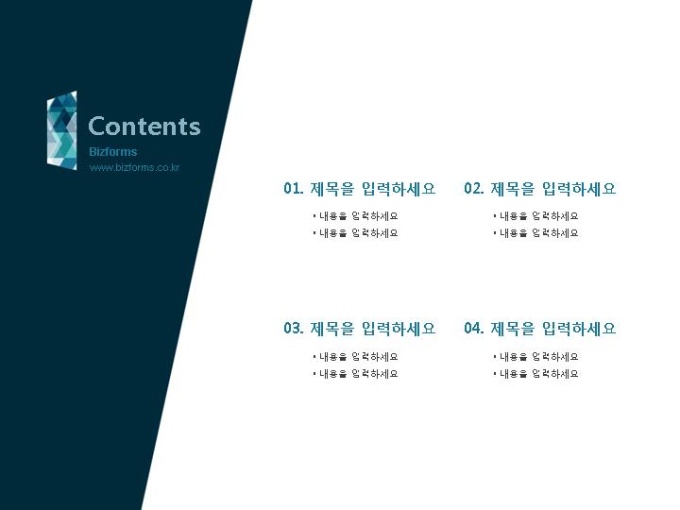 Contents
Bizforms
www.bizforms.co.kr

01. 제목을 입력하세요
• 내용을 입력하세요
• 내용을 입력하세요

02. 제목을 입력하세요
• 내용을 입력하세요
• 내용을 입력하세요

03. 제목을 입력하세요
• 내용을 입력하세요
• 내용을 입력하세요

04. 제목을 입력하세요
• 내용을 입력하세요
• 내용을 입력하세요